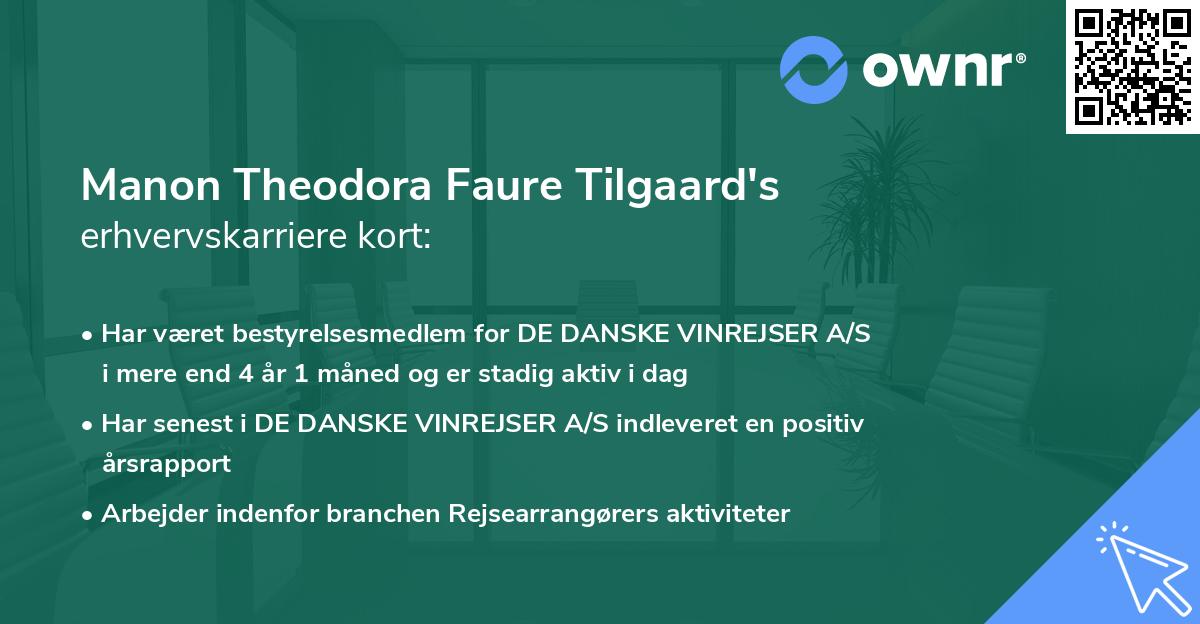 ownr®

Manon Theodora Faure Tilgaard's
erhvervskarriere kort:

• Har været bestyrelsesmedlem for DE DANSKE VINREJSER A/S i mere end 4 år 1 måned og er stadig aktiv i dag
• Har senest i DE DANSKE VINREJSER A/S indleveret en positiv årsrapport
• Arbejder indenfor branchen Rejsearrangørers aktiviteter